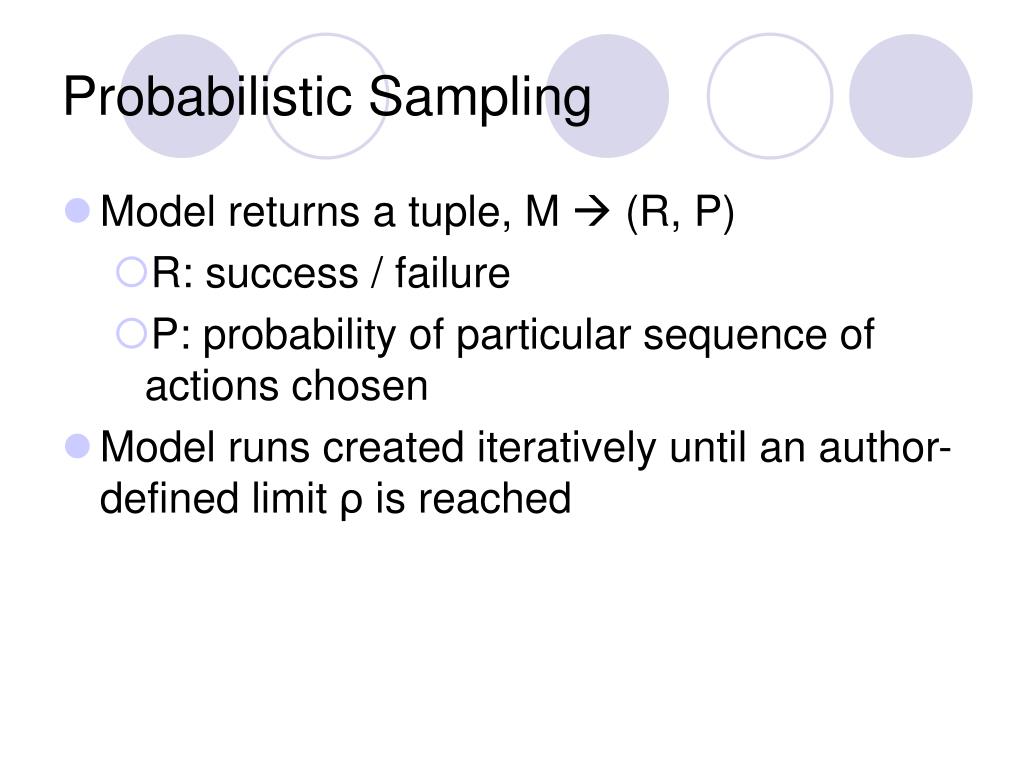 Probabilistic Sampling

Model returns a tuple, M → (R, P)

R: success / failure

P: probability of particular sequence of actions chosen

Model runs created iteratively until an author-defined limit ρ is reached